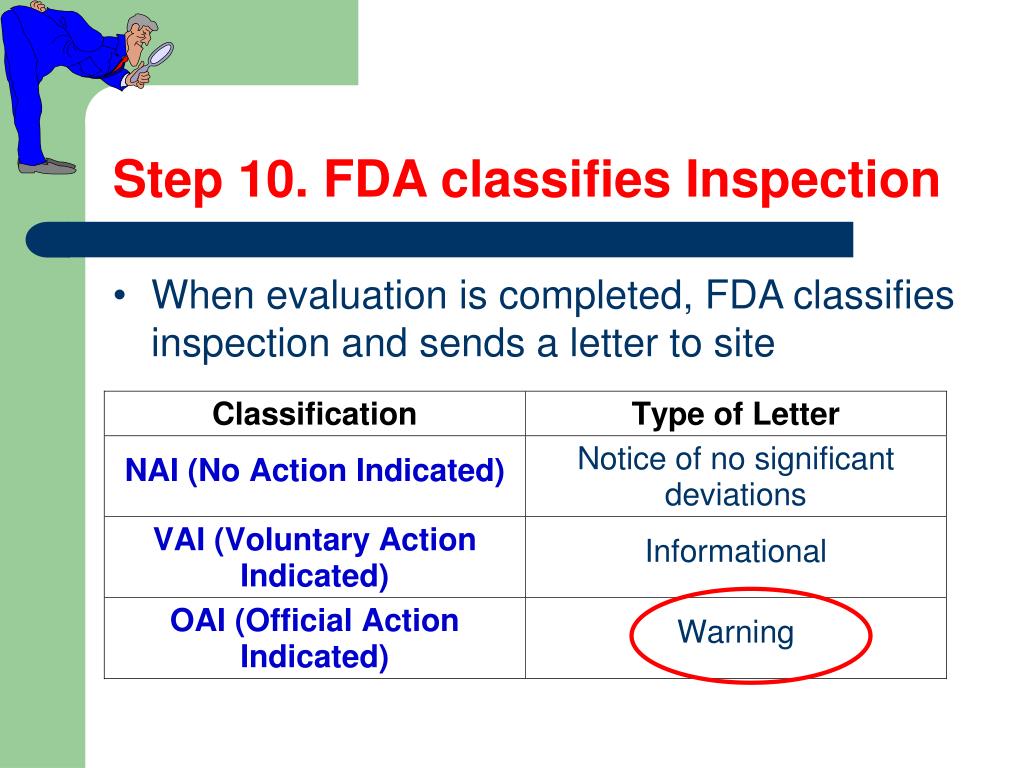 Step 10. FDA classifies Inspection

• When evaluation is completed, FDA classifies inspection and sends a letter to site

| Classification | Type of Letter |
|---|---|
| NAI (No Action Indicated) | Notice of no significant deviations |
| VAI (Voluntary Action Indicated) | Informational |
| OAI (Official Action Indicated) | Warning |